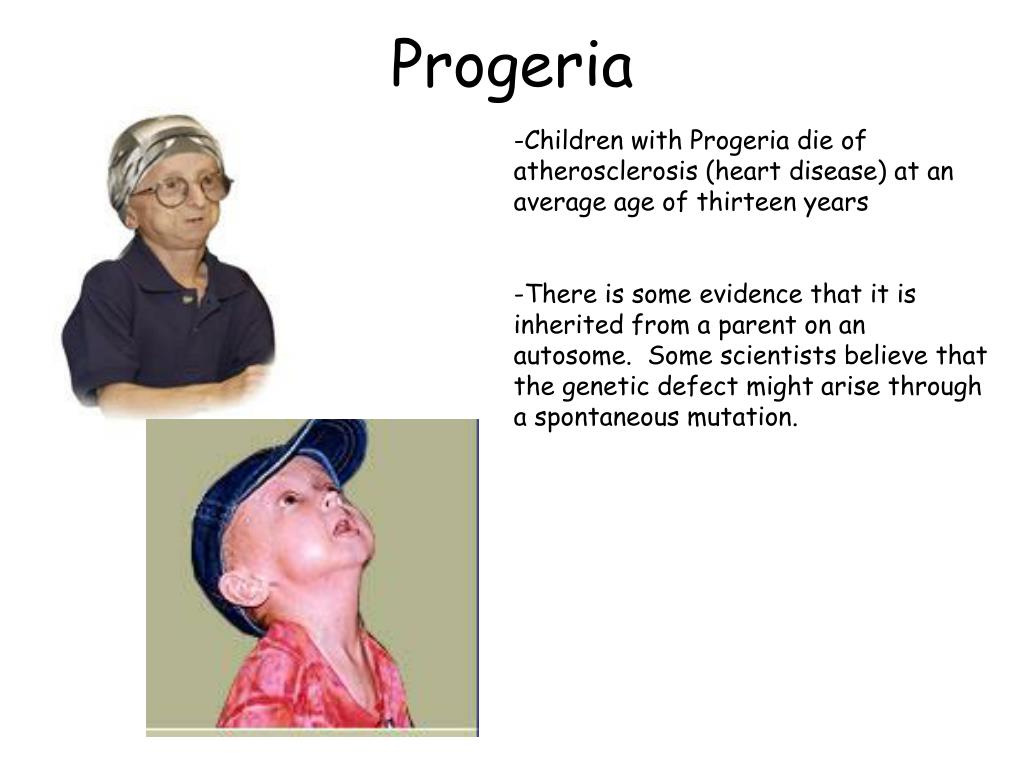 Progeria

-Children with Progeria die of atherosclerosis (heart disease) at an average age of thirteen years

-There is some evidence that it is inherited from a parent on an autosome.  Some scientists believe that the genetic defect might arise through a spontaneous mutation.